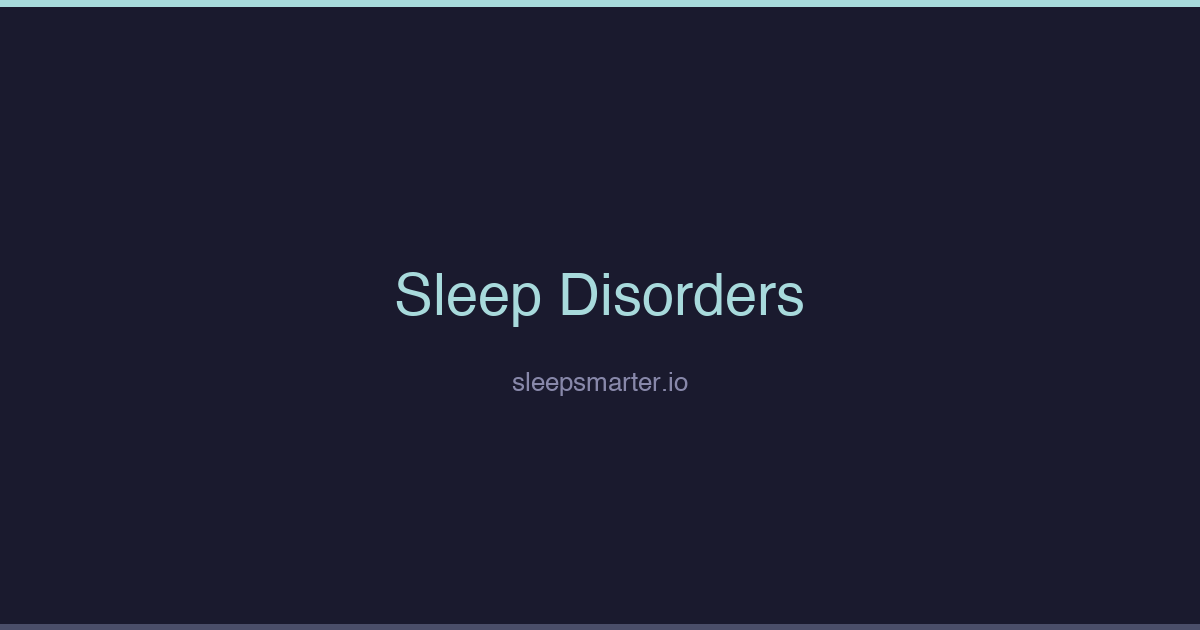 Sleep Disorders

sleepsmarter.io